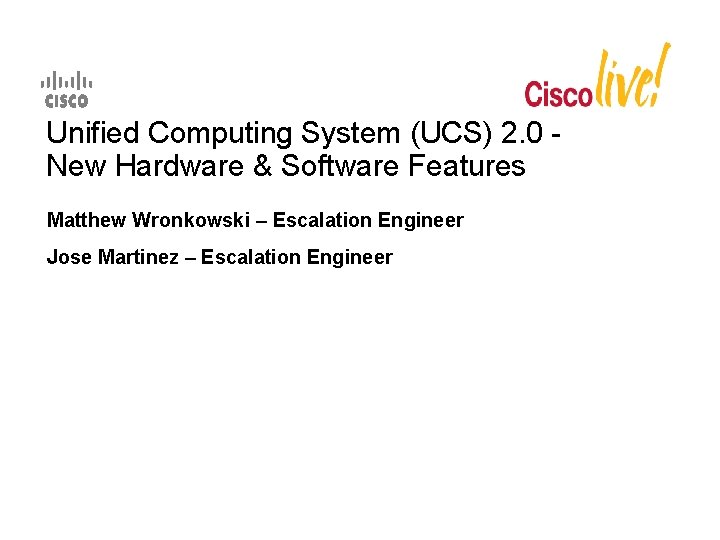 CISCO

Cisco live!

Unified Computing System (UCS) 2.0 - New Hardware & Software Features

Matthew Wronkowski – Escalation Engineer

Jose Martinez – Escalation Engineer